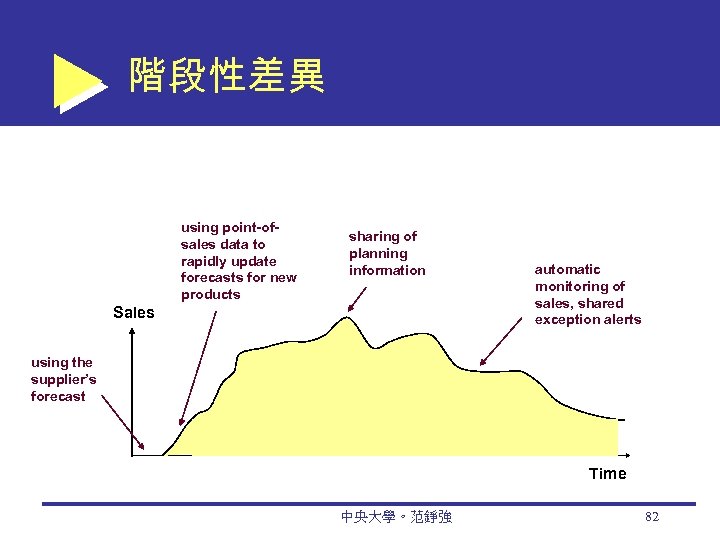 階段性差異

using point-of-sales data to rapidly update forecasts for new products

sharing of planning information

automatic monitoring of sales, shared exception alerts

Sales

using the supplier's forecast

Time

中央大學。范錚強

82